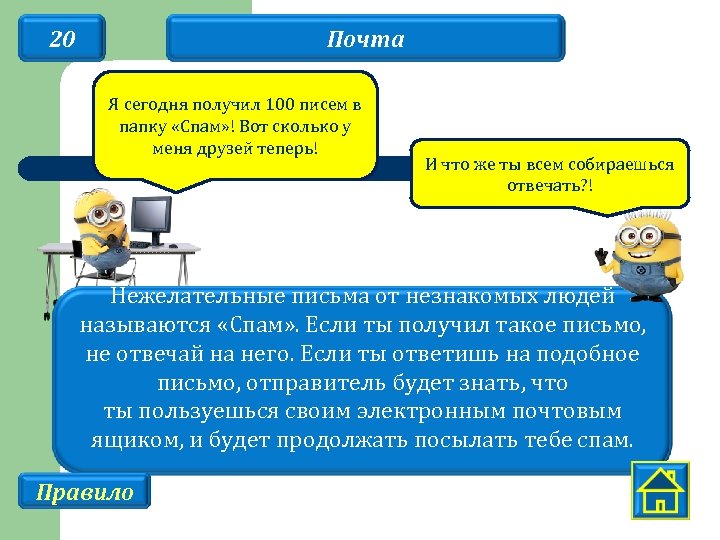 20

Почта

Я сегодня получил 100 писем в папку «Спам»! Вот сколько у меня друзей теперь!

И что же ты всем собираешься отвечать?!

Нежелательные письма от незнакомых людей называются «Спам». Если ты получил такое письмо, не отвечай на него. Если ты ответишь на подобное письмо, отправитель будет знать, что ты пользуешься своим электронным почтовым ящиком, и будет продолжать посылать тебе спам.

Правило